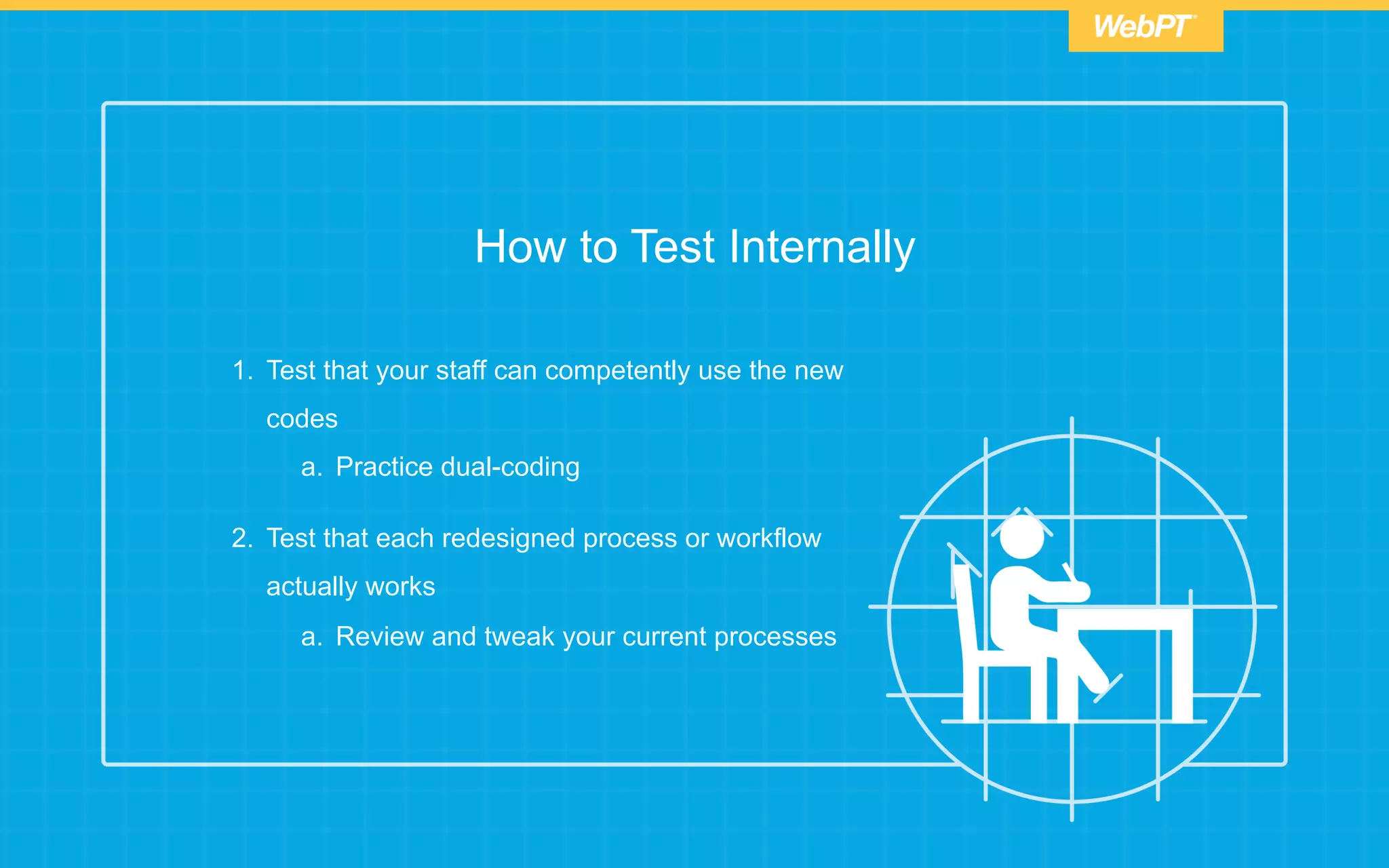 WebPT

How to Test Internally

1. Test that your staff can competently use the new codes
a. Practice dual-coding

2. Test that each redesigned process or workflow actually works
a. Review and tweak your current processes